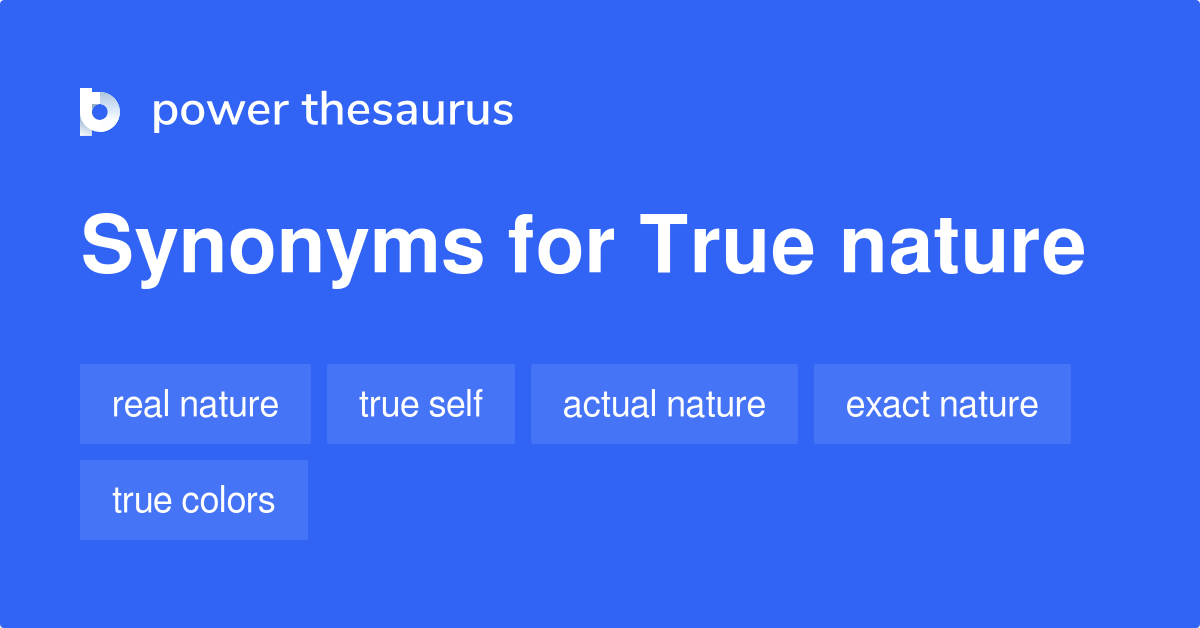 power thesaurus

Synonyms for True nature

real nature

true self

actual nature

exact nature

true colors